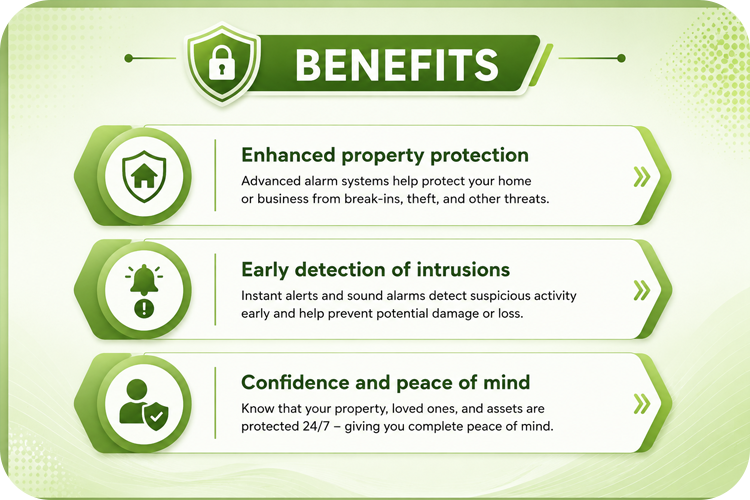 BENEFITS

Enhanced property protection

Advanced alarm systems help protect your home or business from break-ins, theft, and other threats.

Early detection of intrusions

Instant alerts and sound alarms detect suspicious activity early and help prevent potential damage or loss.

Confidence and peace of mind

Know that your property, loved ones, and assets are protected 24/7 – giving you complete peace of mind.